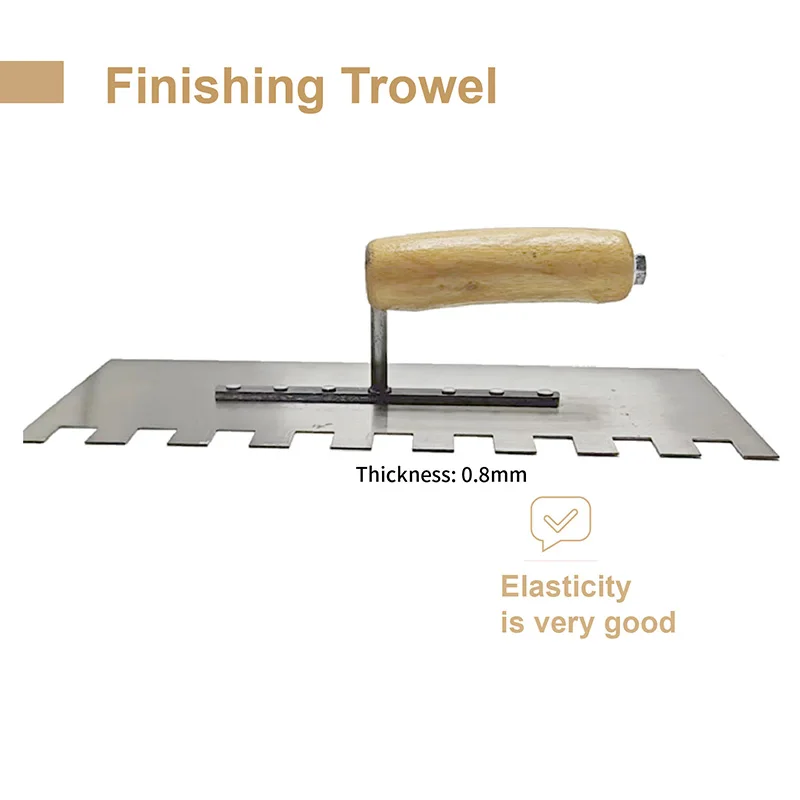 Finishing Trowel

Thickness: 0.8mm

Elasticity
is very good